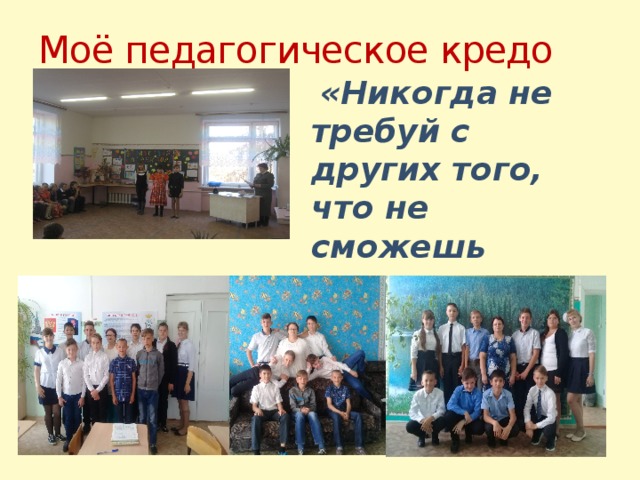 Моё педагогическое кредо

«Никогда не требуй с других того, что не сможешь